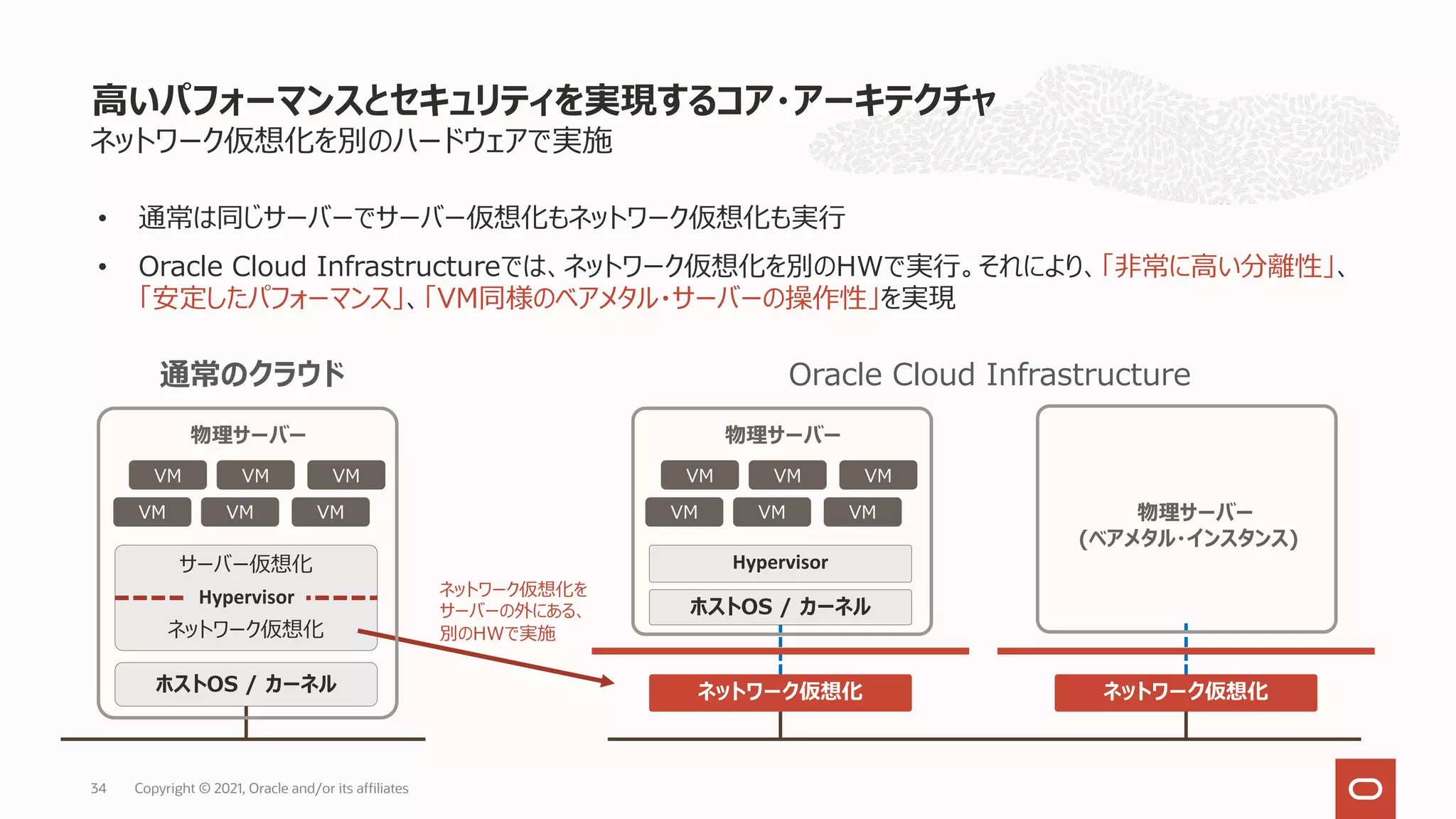 高いパフォーマンスとセキュリティを実現するコア・アーキテクチャ
ネットワーク仮想化を別のハードウェアで実施

• 通常は同じサーバーでサーバー仮想化もネットワーク仮想化も実行

• Oracle Cloud Infrastructureでは、ネットワーク仮想化を別のHWで実行。それにより、「非常に高い分離性」、「安定したパフォーマンス」、「VM同様のベアメタル・サーバーの操作性」を実現

通常のクラウド

物理サーバー
VM VM VM
VM VM VM
サーバー仮想化
Hypervisor
ネットワーク仮想化
ホストOS / カーネル

ネットワーク仮想化をサーバーの外にある、別のHWで実施

Oracle Cloud Infrastructure

物理サーバー
VM VM VM
VM VM VM
Hypervisor
ホストOS / カーネル
ネットワーク仮想化

物理サーバー
(ベアメタル・インスタンス)
ネットワーク仮想化

34 Copyright © 2021, Oracle and/or its affiliates